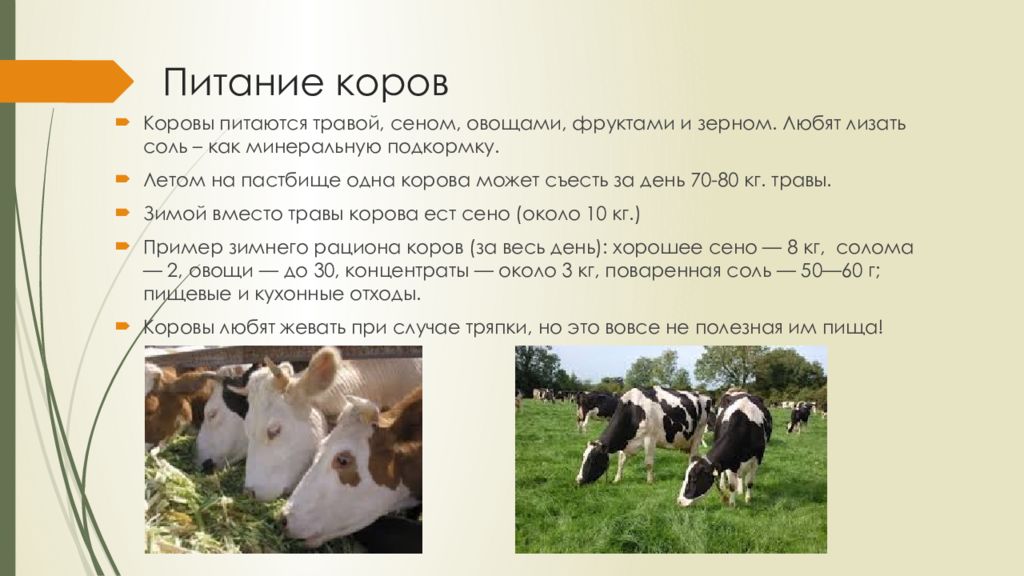 Питание коров

Коровы питаются травой, сеном, овощами, фруктами и зерном. Любят лизать соль – как минеральную подкормку.

Летом на пастбище одна корова может съесть за день 70-80 кг. травы.

Зимой вместо травы корова ест сено (около 10 кг.)

Пример зимнего рациона коров (за весь день): хорошее сено — 8 кг, солома — 2, овощи — до 30, концентраты — около 3 кг, поваренная соль — 50—60 г; пищевые и кухонные отходы.

Коровы любят жевать при случае тряпки, но это вовсе не полезная им пища!